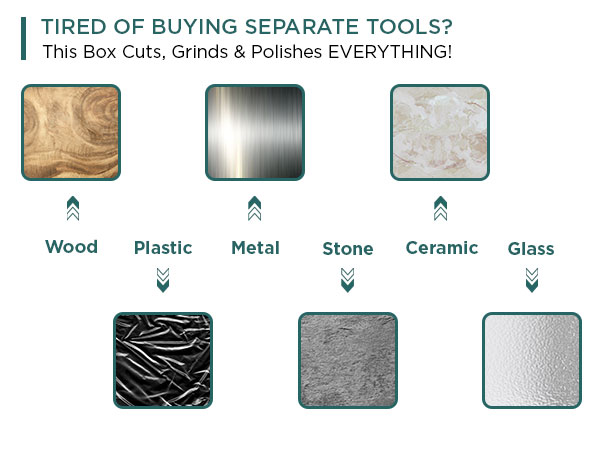 TIRED OF BUYING SEPARATE TOOLS?
This Box Cuts, Grinds & Polishes EVERYTHING!

Wood Plastic Metal Stone Ceramic Glass